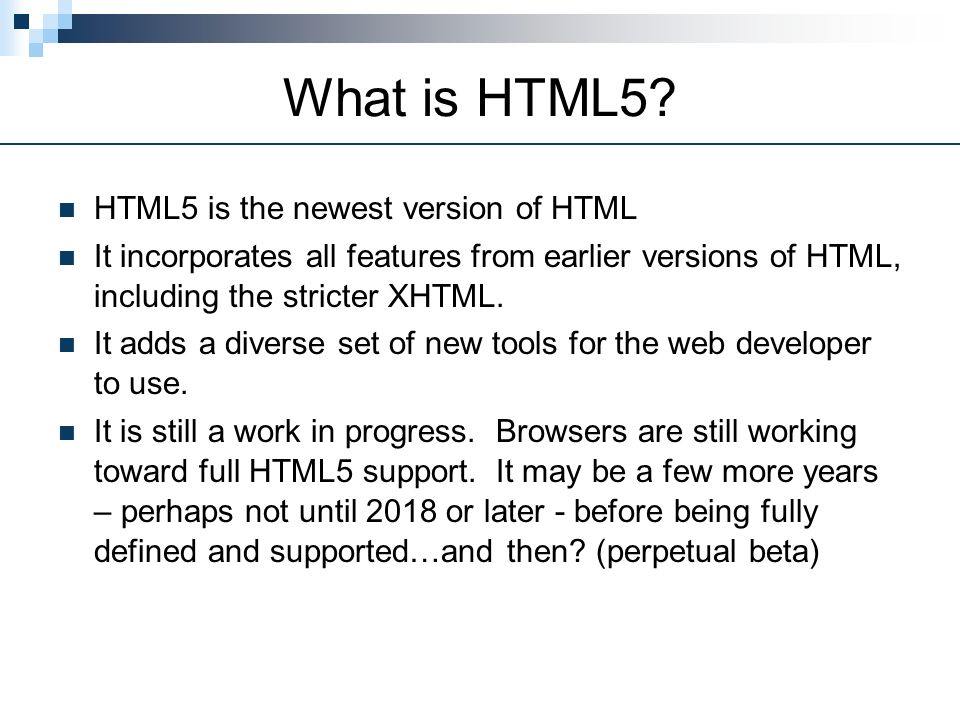 What is HTML5?

HTML5 is the newest version of HTML

It incorporates all features from earlier versions of HTML, including the stricter XHTML.

It adds a diverse set of new tools for the web developer to use.

It is still a work in progress. Browsers are still working toward full HTML5 support. It may be a few more years – perhaps not until 2018 or later - before being fully defined and supported…and then? (perpetual beta)